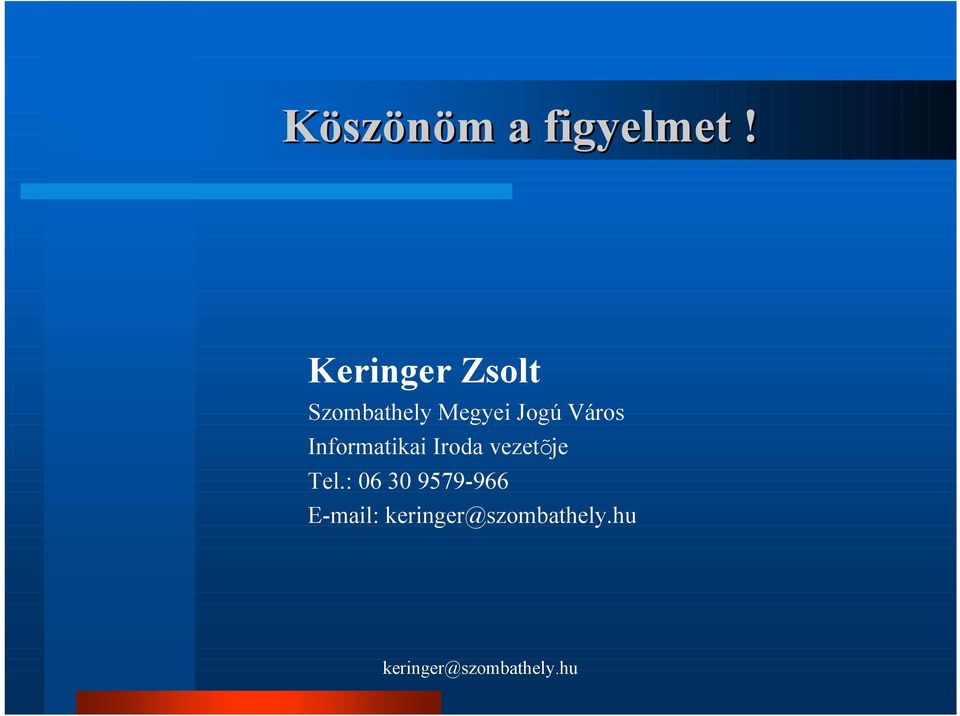 Köszönöm a figyelmet !

Keringer Zsolt
Szombathely Megyei Jogú Város
Informatikai Iroda vezetõje
Tel.: 06 30 9579-966
E-mail: keringer@szombathely.hu

keringer@szombathely.hu